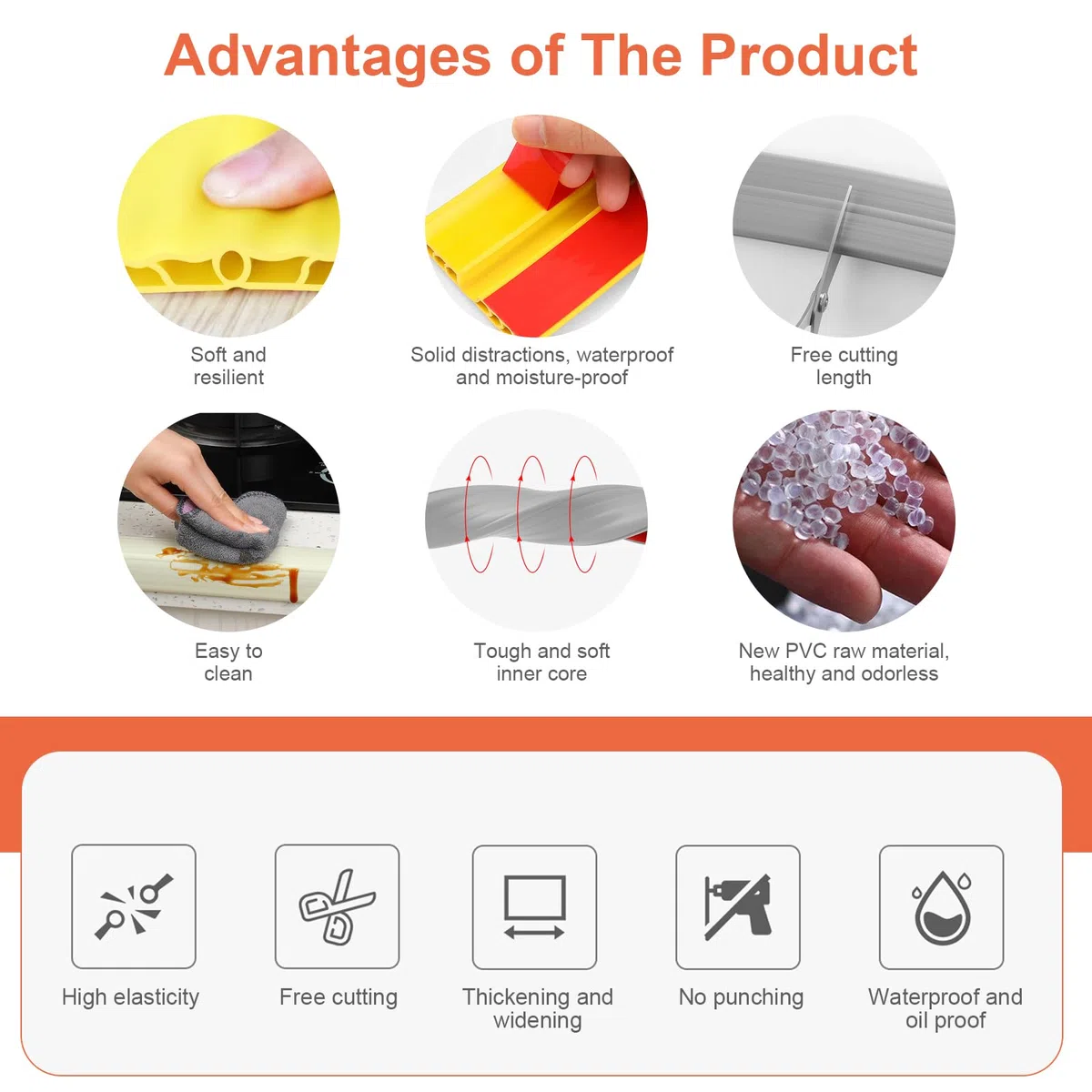 Advantages of The Product

Soft and resilient

Solid distractions, waterproof and moisture-proof

Free cutting length

Easy to clean

Tough and soft inner core

New PVC raw material, healthy and odorless

High elasticity

Free cutting

Thickening and widening

No punching

Waterproof and oil proof